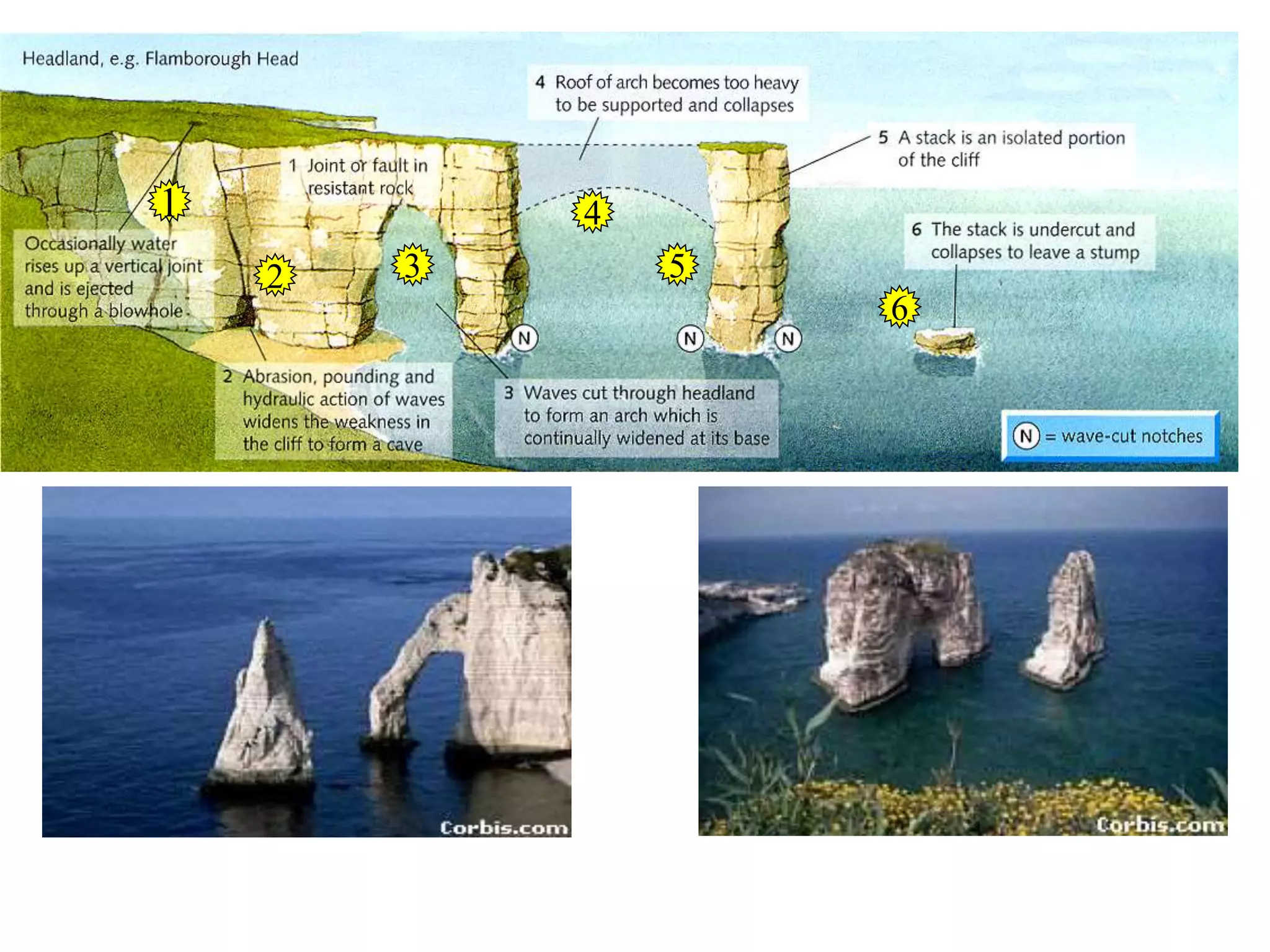 Headland, e.g. Flamborough Head

4 Roof of arch becomes too heavy to be supported and collapses

5 A stack is an isolated portion of the cliff

1 Joint or fault in resistant rock

1

4

Occasionally water rises up a vertical joint and is ejected through a blowhole

2

3

5

6 The stack is undercut and collapses to leave a stump

6

N

N

N

2 Abrasion, pounding and hydraulic action of waves widens the weakness in the cliff to form a cave

3 Waves cut through headland to form an arch which is continually widened at its base

N = wave-cut notches

Corbis.com

Corbis.com